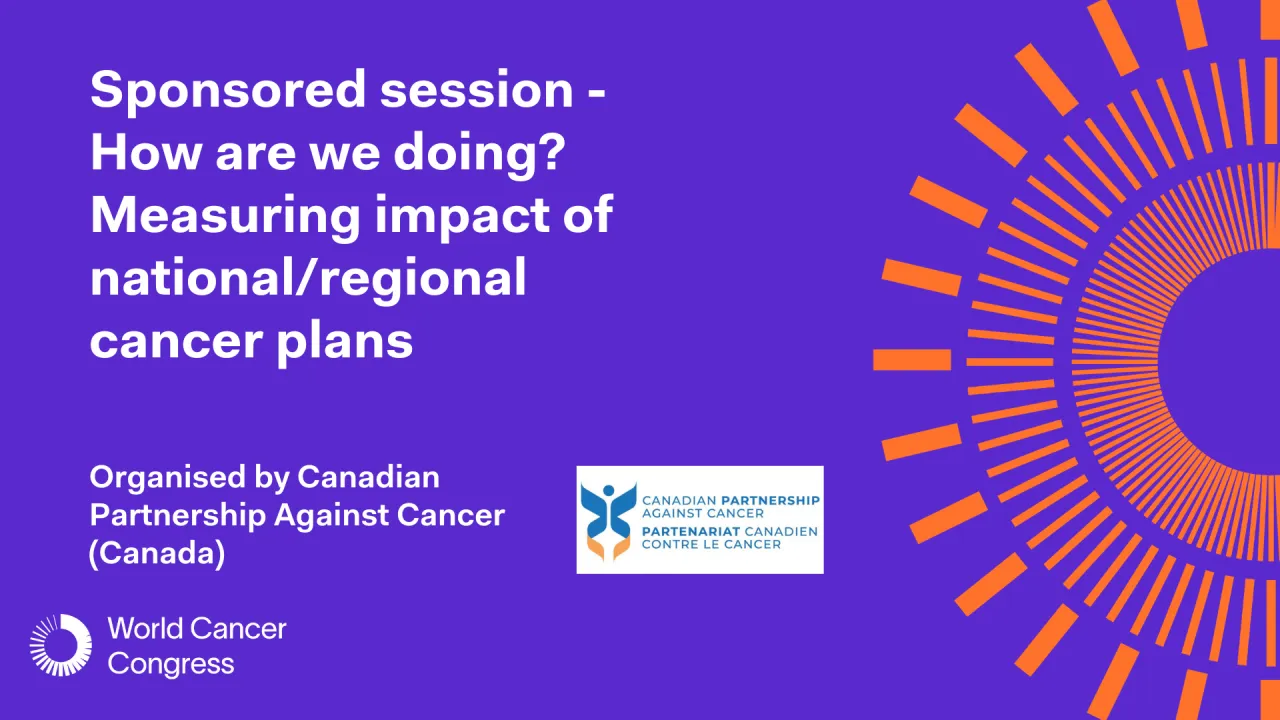 Sponsored session - How are we doing? Measuring impact of national/regional cancer plans

Organised by Canadian Partnership Against Cancer (Canada)

CANADIAN PARTNERSHIP AGAINST CANCER
PARTENARIAT CANADIEN CONTRE LE CANCER

World Cancer Congress